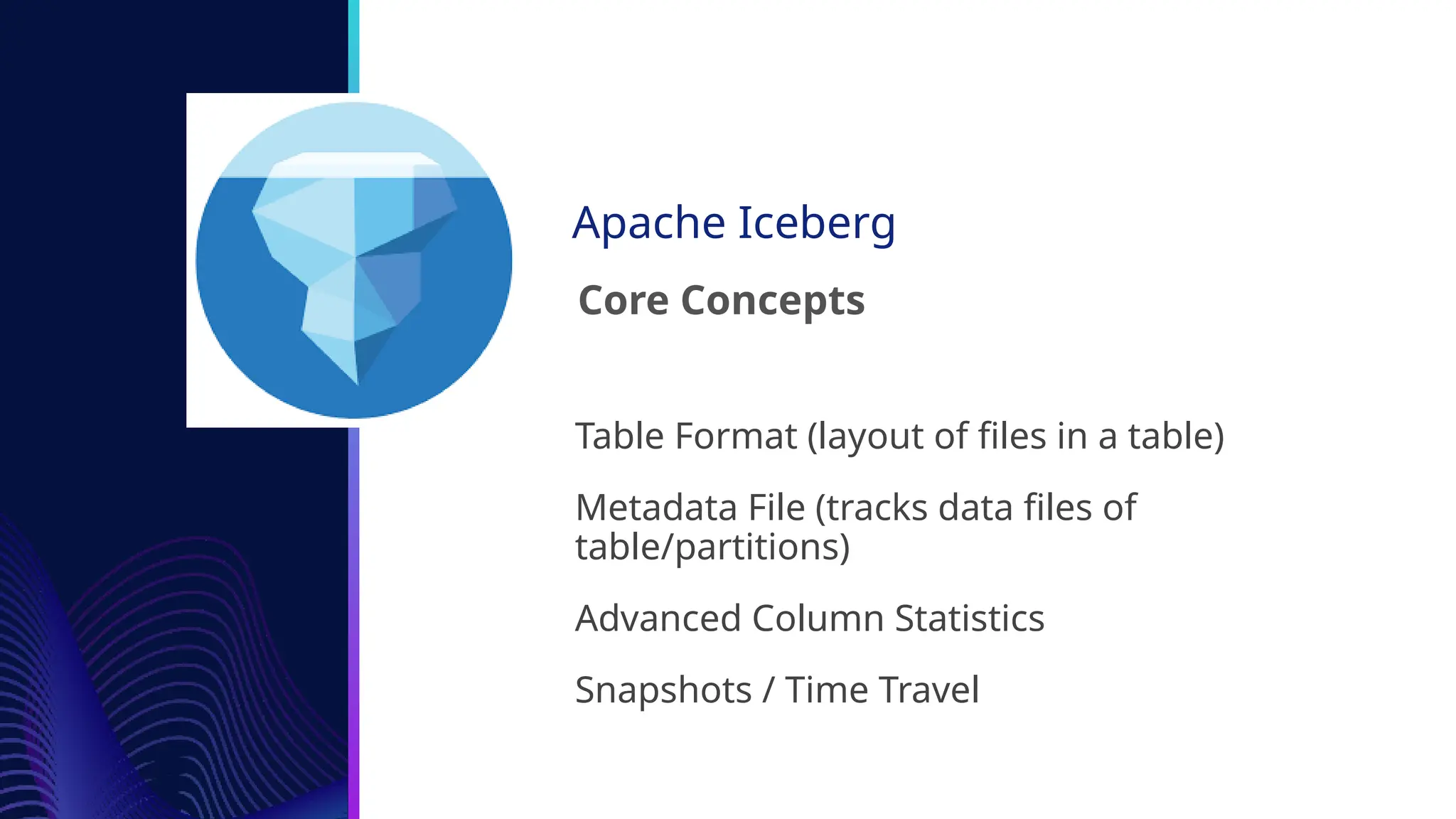 Apache Iceberg

Core Concepts

Table Format (layout of files in a table)

Metadata File (tracks data files of table/partitions)

Advanced Column Statistics

Snapshots / Time Travel